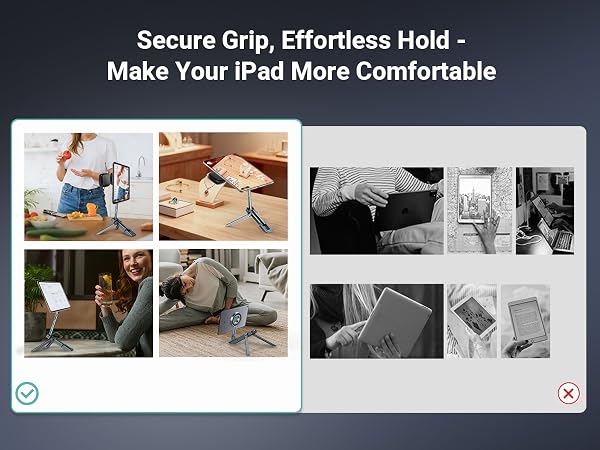 Secure Grip, Effortless Hold -
Make Your iPad More Comfortable